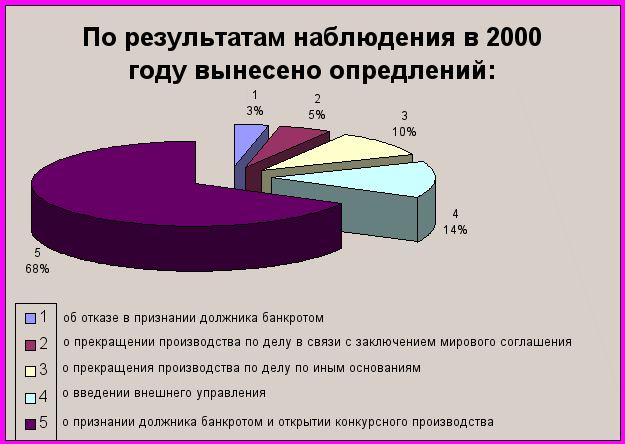 По результатам наблюдения в 2000 году вынесено опредлений:

1
3%

2
5%

3
10%

4
14%

5
68%

1 об отказе в признании должника банкротом
2 о прекращении производства по делу в связи с заключением мирового соглашения
3 о прекращения производства по делу по иным основаниям
4 о введении внешнего управления
5 о признании должника банкротом и открытии конкурсного производства